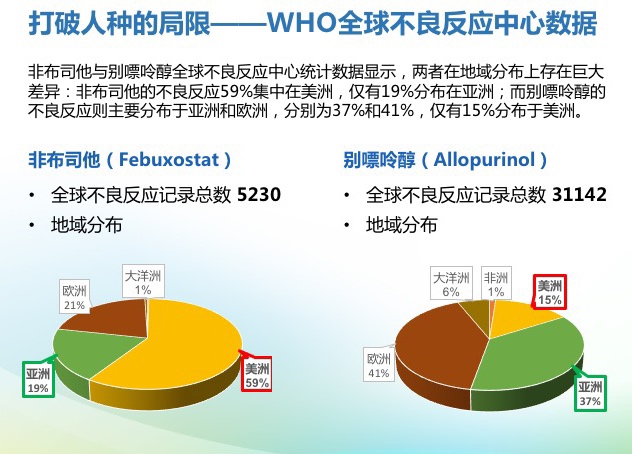 打破人种的局限——WHO全球不良反应中心数据

非布司他与别嘌呤醇全球不良反应中心统计数据显示，两者在地域分布上存在巨大差异：非布司他的不良反应59%集中在美洲，仅有19%分布在亚洲；而别嘌呤醇的不良反应则主要分布于亚洲和欧洲，分别为37%和41%，仅有15%分布于美洲。

非布司他（Febuxostat）

• 全球不良反应记录总数 5230
• 地域分布

大洋洲
1%
欧洲
21%
亚洲
19%
美洲
59%

别嘌呤醇（Allopurinol）

• 全球不良反应记录总数 31142
• 地域分布

大洋洲
6%
非洲
1%
美洲
15%
欧洲
41%
亚洲
37%